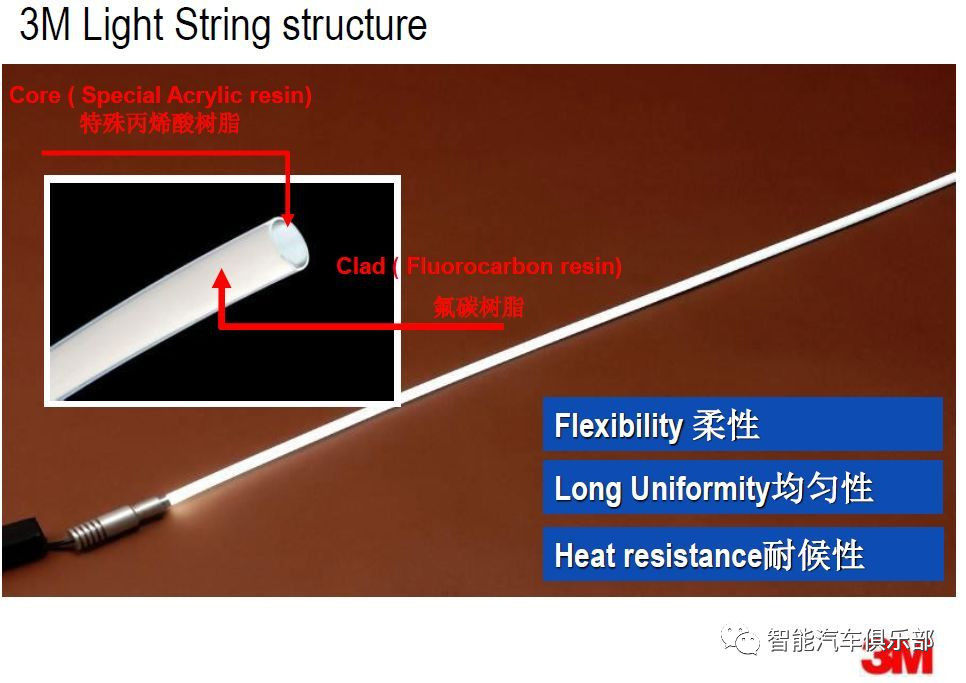 3M Light String structure

Core ( Special Acrylic resin)
特殊丙烯酸树脂

Clad ( Fluorocarbon resin)
氟碳树脂

Flexibility 柔性

Long Uniformity均匀性

Heat resistance耐候性

智能汽车俱乐部

3M